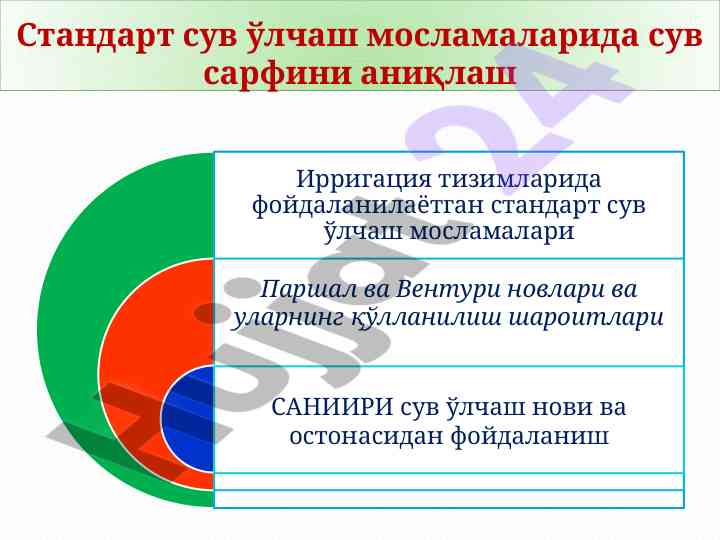 Стандарт сув ўлчаш мосламаларида сув сарфини аниқлаш

Ирригация тизимларида фойдаланилаётган стандарт сув ўлчаш мосламалари

Паршал ва Вентури новлари ва уларнинг қўлланилиш шароитлари

САНИИРИ сув ўлчаш нови ва остонасидан фойдаланиш

Hujjat24